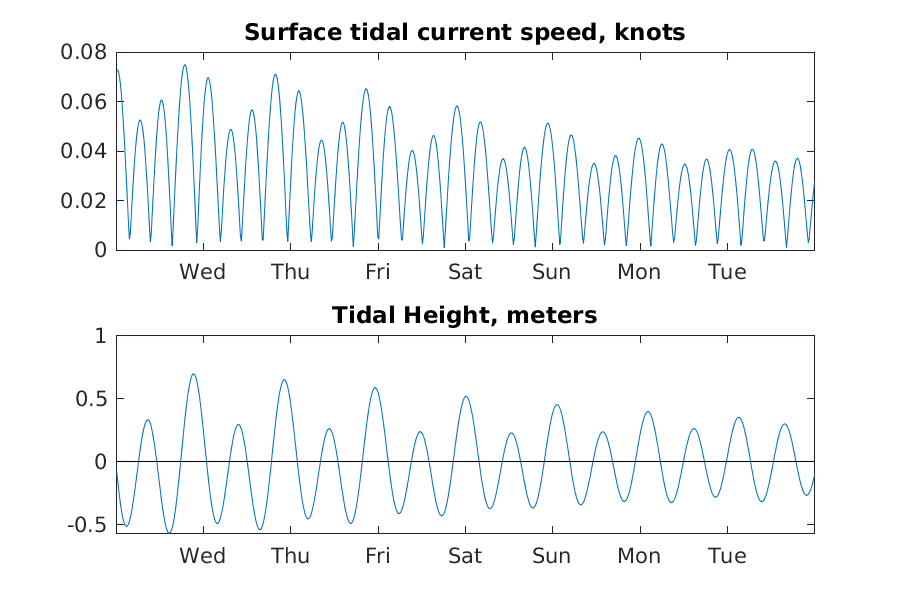 Surface tidal current speed, knots

0.08
0.06
0.04
0.02
0

Wed Thu Fri Sat Sun Mon Tue

Tidal Height, meters

1
0.5
0
-0.5

Wed Thu Fri Sat Sun Mon Tue